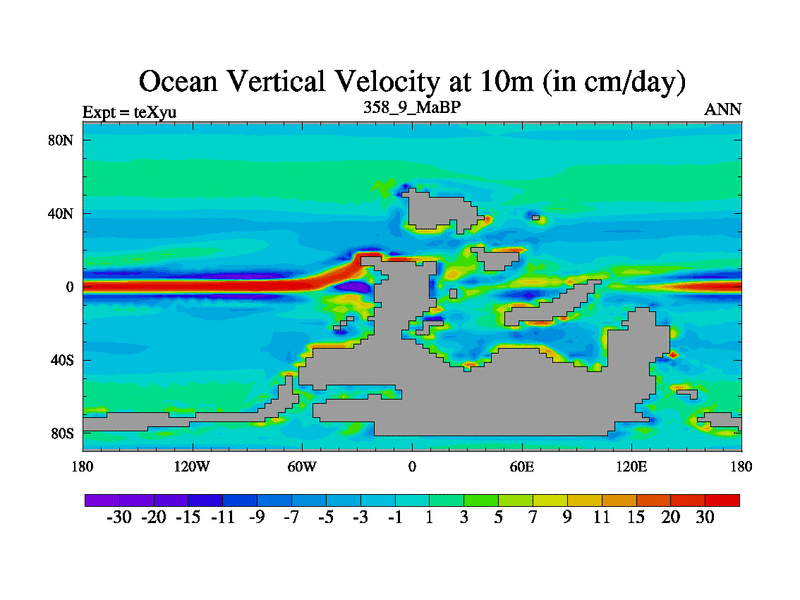 Ocean Vertical Velocity at 10m (in cm/day)

Expt = teXyu

358_9_MaBP

ANN

80N
40N
0
40S
80S

180 120W 60W 0 60E 120E 180

-30 -20 -15 -11 -9 -7 -5 -3 -1 1 3 5 7 9 11 15 20 30